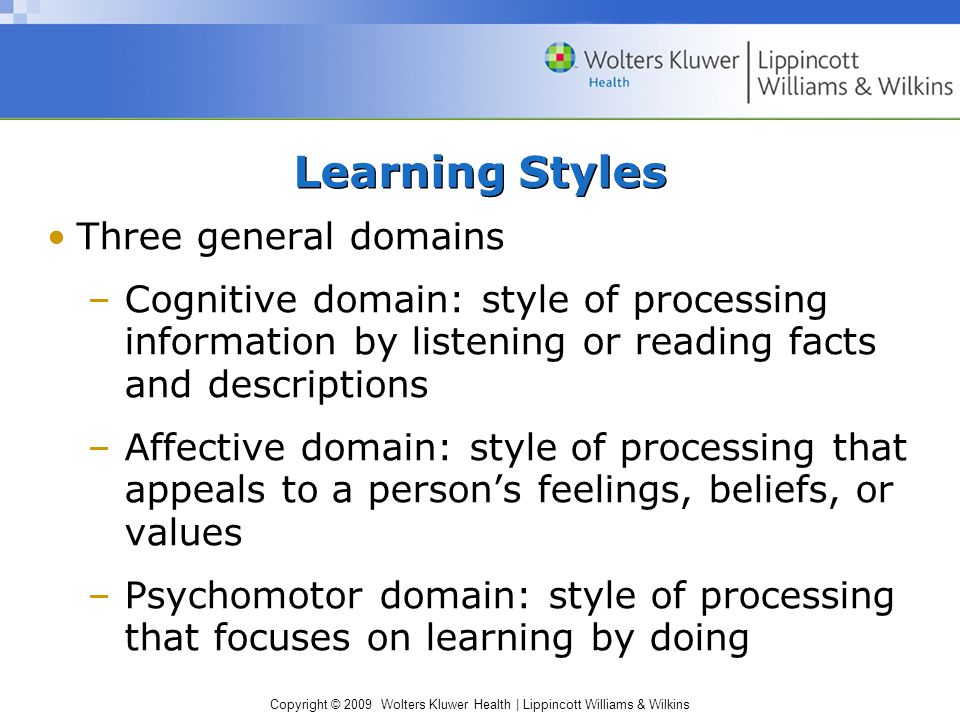 Wolters Kluwer Health | Lippincott Williams & Wilkins

Learning Styles

• Three general domains

– Cognitive domain: style of processing information by listening or reading facts and descriptions

– Affective domain: style of processing that appeals to a person's feelings, beliefs, or values

– Psychomotor domain: style of processing that focuses on learning by doing

Copyright © 2009 Wolters Kluwer Health | Lippincott Williams & Wilkins